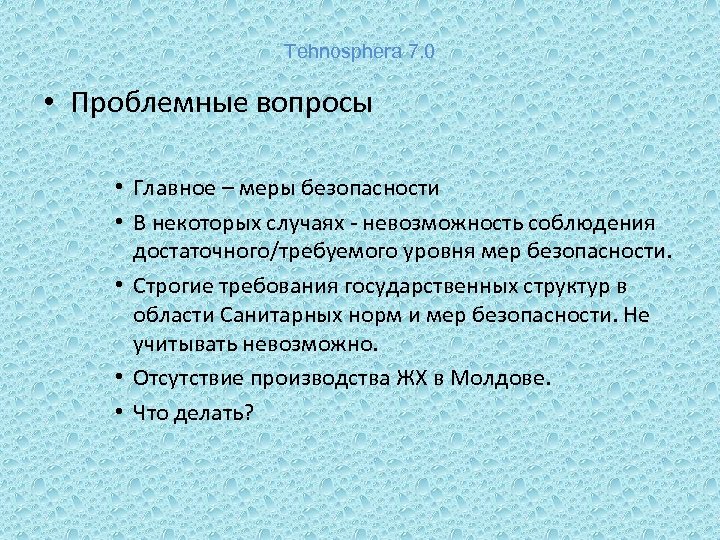 Tehnosphera 7.0

• Проблемные вопросы

• Главное – меры безопасности
• В некоторых случаях - невозможность соблюдения достаточного/требуемого уровня мер безопасности.
• Строгие требования государственных структур в области Санитарных норм и мер безопасности. Не учитывать невозможно.
• Отсутствие производства ЖХ в Молдове.
• Что делать?